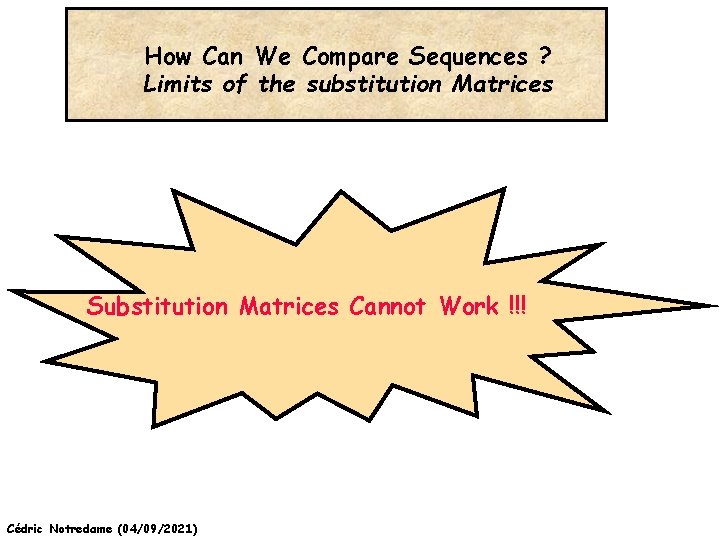 How Can We Compare Sequences ?
Limits of the substitution Matrices

Substitution Matrices Cannot Work !!!

Cédric Notredame (04/09/2021)